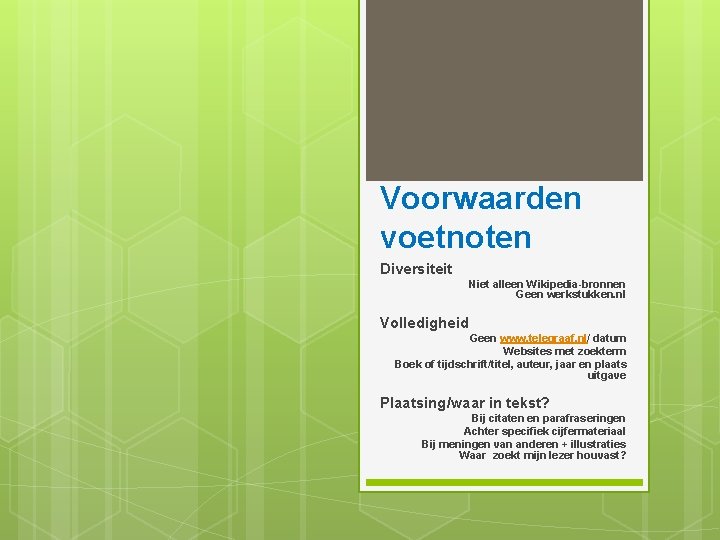 Voorwaarden voetnoten

Diversiteit

Niet alleen Wikipedia-bronnen
Geen werkstukken.nl

Volledigheid

Geen www.telegraaf.nl/ datum
Websites met zoekterm
Boek of tijdschrift/titel, auteur, jaar en plaats uitgave

Plaatsing/waar in tekst?

Bij citaten en parafraseringen
Achter specifiek cijfermateriaal
Bij meningen van anderen + illustraties
Waar zoekt mijn lezer houvast?